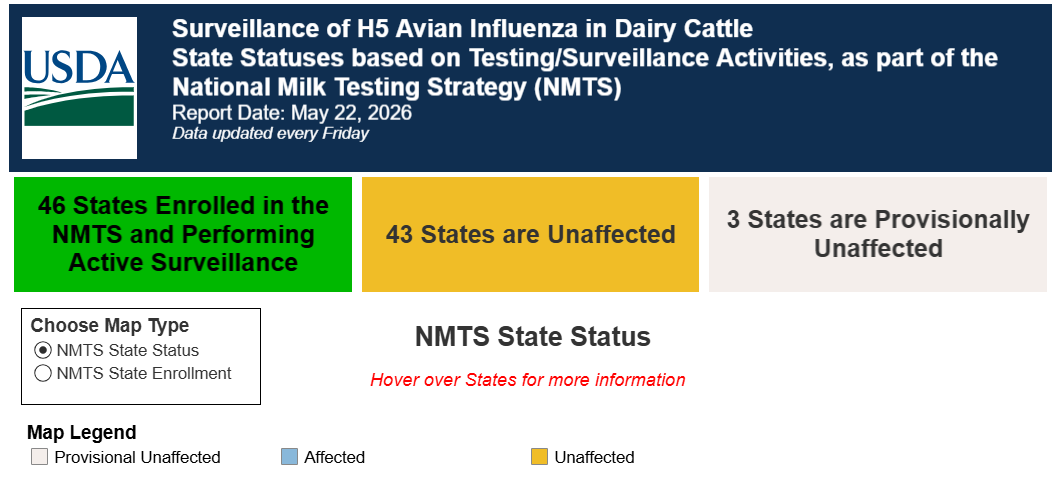 USDA

Surveillance of H5 Avian Influenza in Dairy Cattle
State Statuses based on Testing/Surveillance Activities, as part of the National Milk Testing Strategy (NMTS)
Report Date: May 22, 2026
Data updated every Friday

46 States Enrolled in the NMTS and Performing Active Surveillance

43 States are Unaffected

3 States are Provisionally Unaffected

Choose Map Type
NMTS State Status
NMTS State Enrollment

NMTS State Status

Hover over States for more information

Map Legend
Provisional Unaffected
Affected
Unaffected